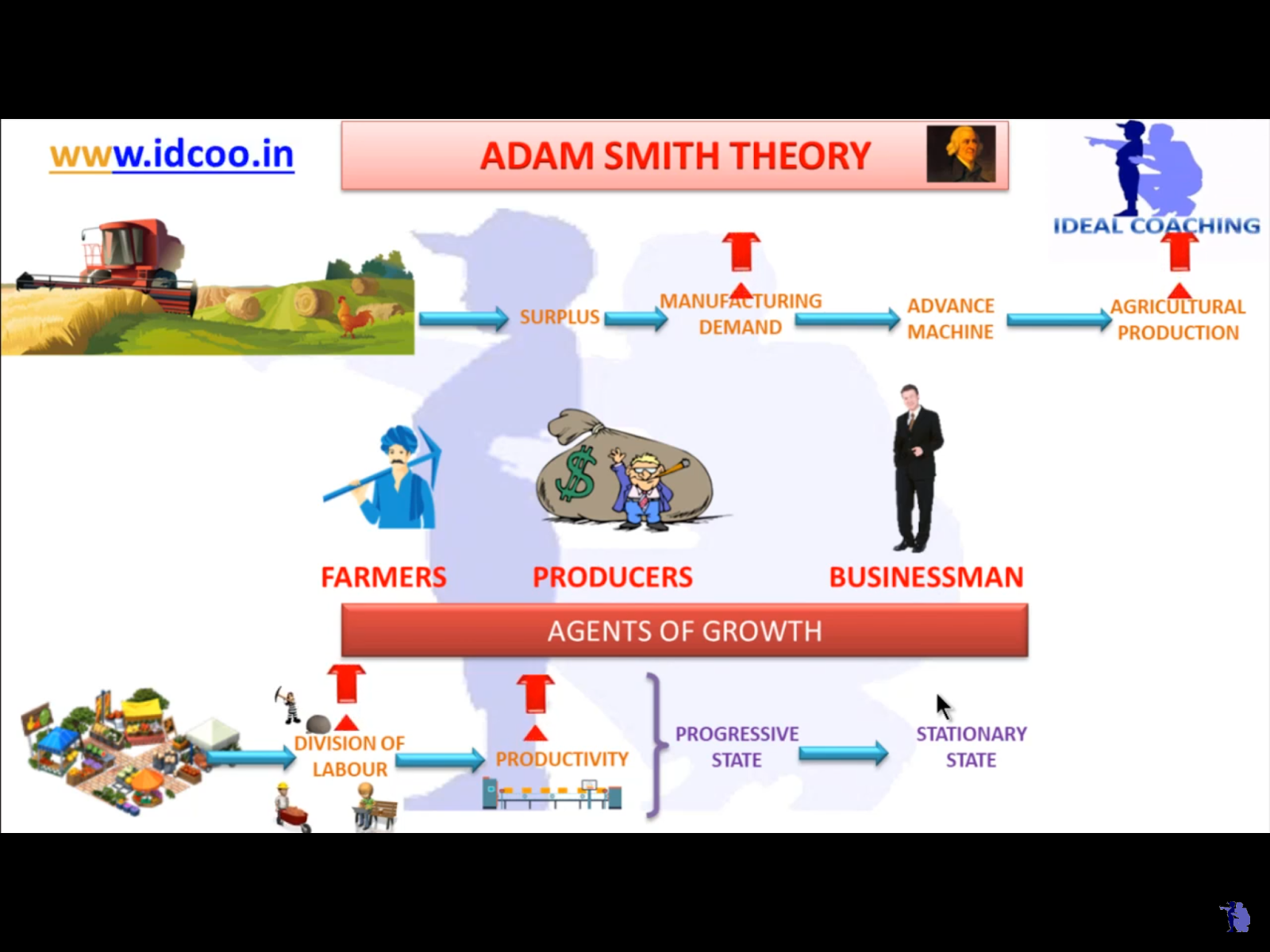 www.idcoo.in

ADAM SMITH THEORY

IDEAL COACHING

SURPLUS

MANUFACTURING DEMAND

ADVANCE MACHINE

AGRICULTURAL PRODUCTION

FARMERS

PRODUCERS

BUSINESSMAN

AGENTS OF GROWTH

DIVISION OF LABOUR

PRODUCTIVITY

PROGRESSIVE STATE

STATIONARY STATE